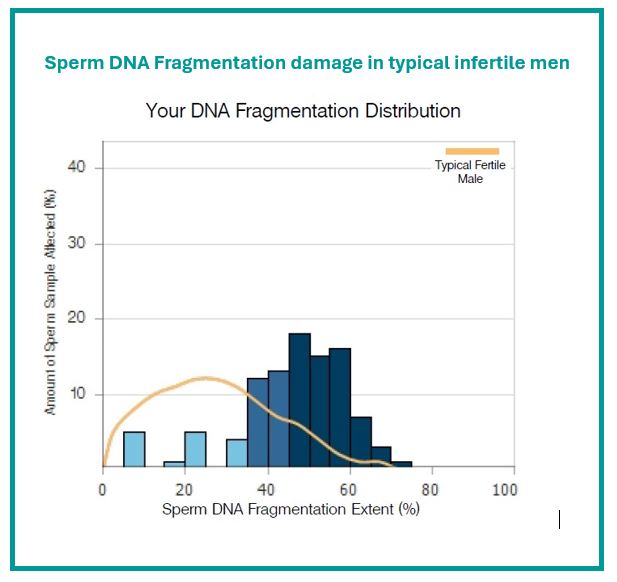 Sperm DNA Fragmentation damage in typical infertile men

Your DNA Fragmentation Distribution

Typical Fertile Male

Amount of Sperm Sample Affected (%)

40
30
20
10

0
20
40
60
80
100

Sperm DNA Fragmentation Extent (%)